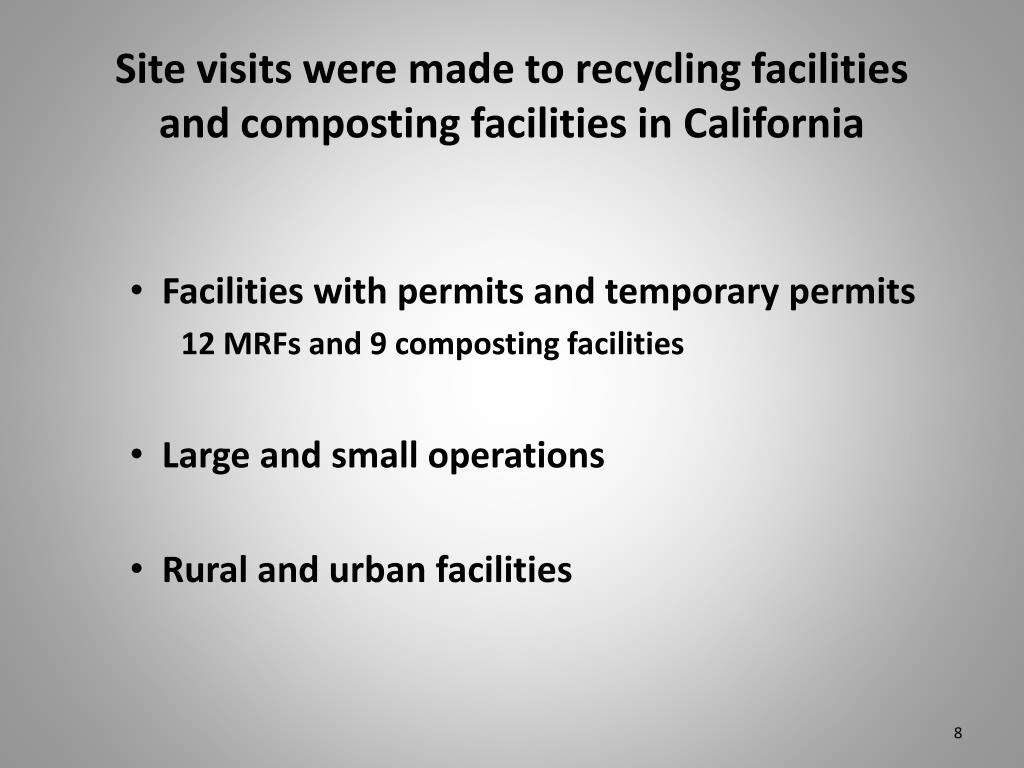 Site visits were made to recycling facilities and composting facilities in California

• Facilities with permits and temporary permits
12 MRFs and 9 composting facilities

• Large and small operations

• Rural and urban facilities

8